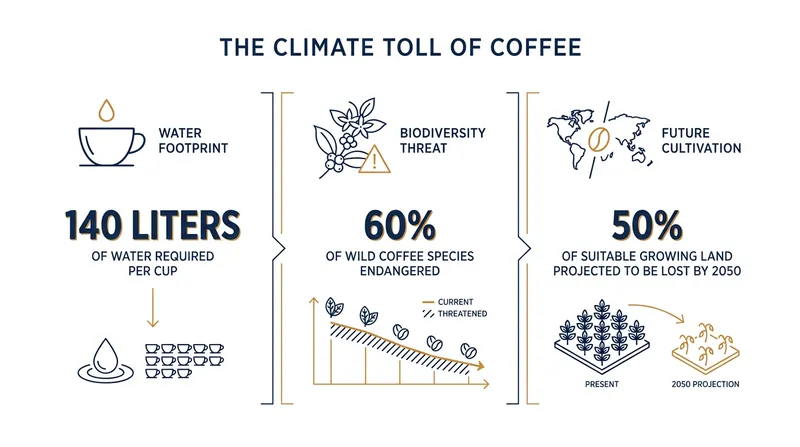 THE CLIMATE TOLL OF COFFEE

WATER FOOTPRINT

140 LITERS

OF WATER REQUIRED PER CUP

BIODIVERSITY THREAT

60%

OF WILD COFFEE SPECIES ENDANGERED

CURRENT

THREATENED

FUTURE CULTIVATION

50%

OF SUITABLE GROWING LAND PROJECTED TO BE LOST BY 2050

PRESENT

2050 PROJECTION